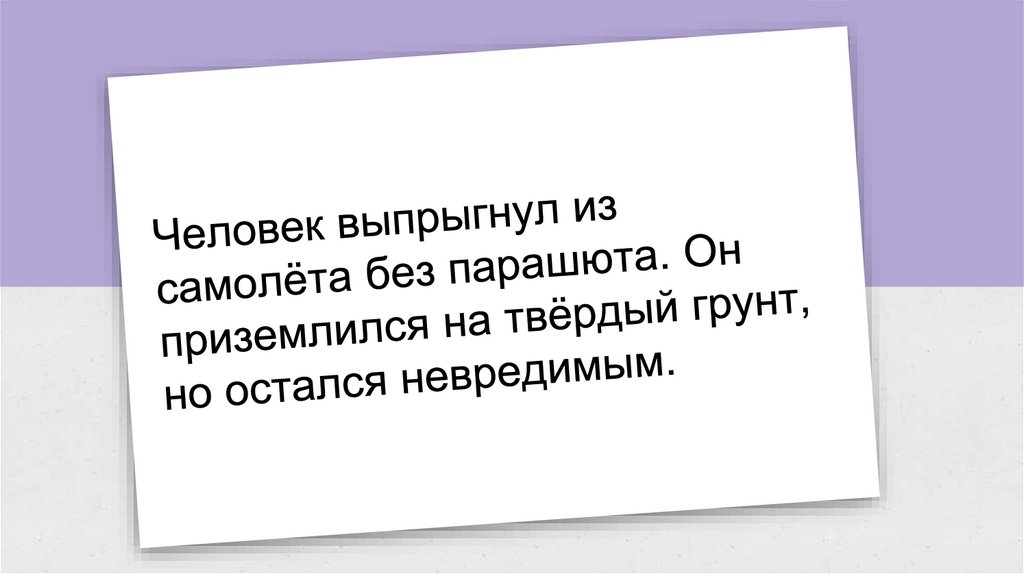 Человек выпрыгнул из самолёта без парашюта. Он приземлился на твёрдый грунт, но остался невредимым.